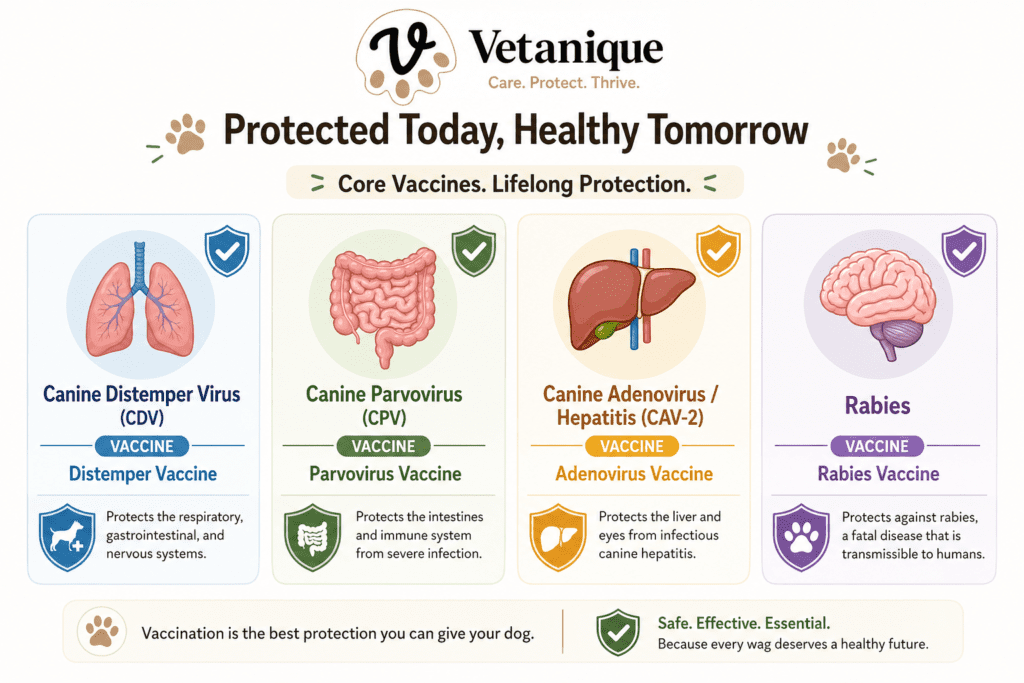 V Vetanique
Care. Protect. Thrive.

Protected Today, Healthy Tomorrow

Core Vaccines. Lifelong Protection.

Canine Distemper Virus (CDV)
VACCINE
Distemper Vaccine
Protects the respiratory, gastrointestinal, and nervous systems.

Canine Parvovirus (CPV)
VACCINE
Parvovirus Vaccine
Protects the intestines and immune system from severe infection.

Canine Adenovirus / Hepatitis (CAV-2)
VACCINE
Adenovirus Vaccine
Protects the liver and eyes from infectious canine hepatitis.

Rabies
VACCINE
Rabies Vaccine
Protects against rabies, a fatal disease that is transmissible to humans.

Vaccination is the best protection you can give your dog.

Safe. Effective. Essential.
Because every wag deserves a healthy future.